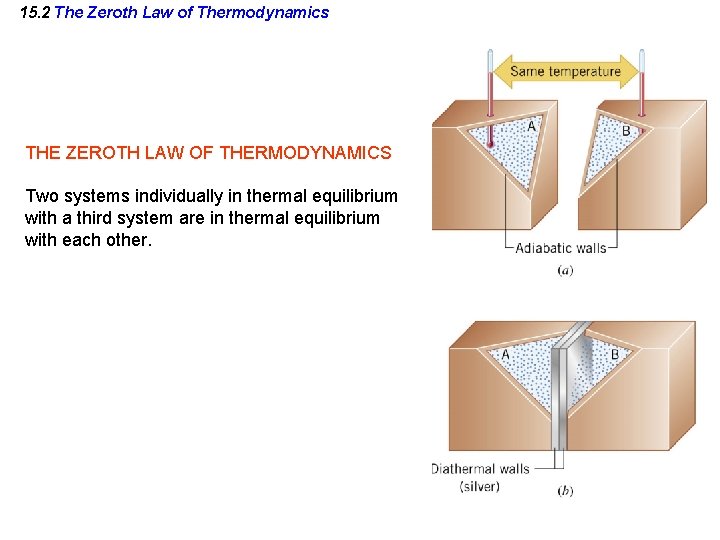 15.2 The Zeroth Law of Thermodynamics

THE ZEROTH LAW OF THERMODYNAMICS

Two systems individually in thermal equilibrium with a third system are in thermal equilibrium with each other.

Same temperature

A

B

Adiabatic walls

(a)

A

B

Diathermal walls (silver)

(b)